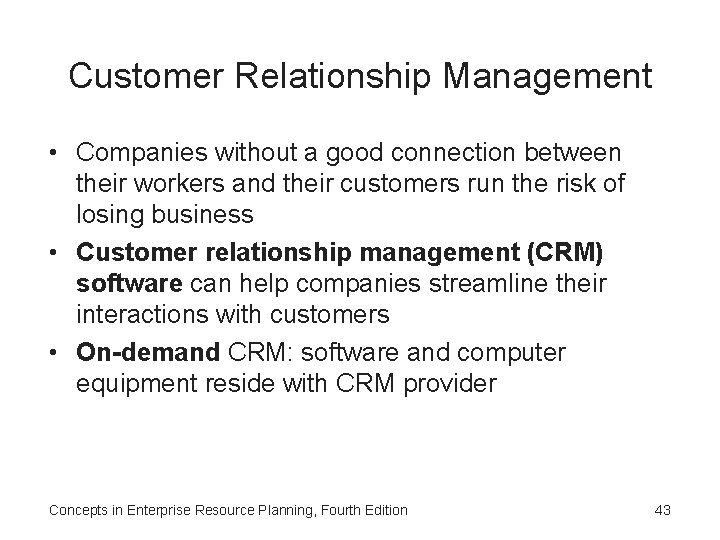 Customer Relationship Management

• Companies without a good connection between their workers and their customers run the risk of losing business

• Customer relationship management (CRM) software can help companies streamline their interactions with customers

• On-demand CRM: software and computer equipment reside with CRM provider

Concepts in Enterprise Resource Planning, Fourth Edition

43